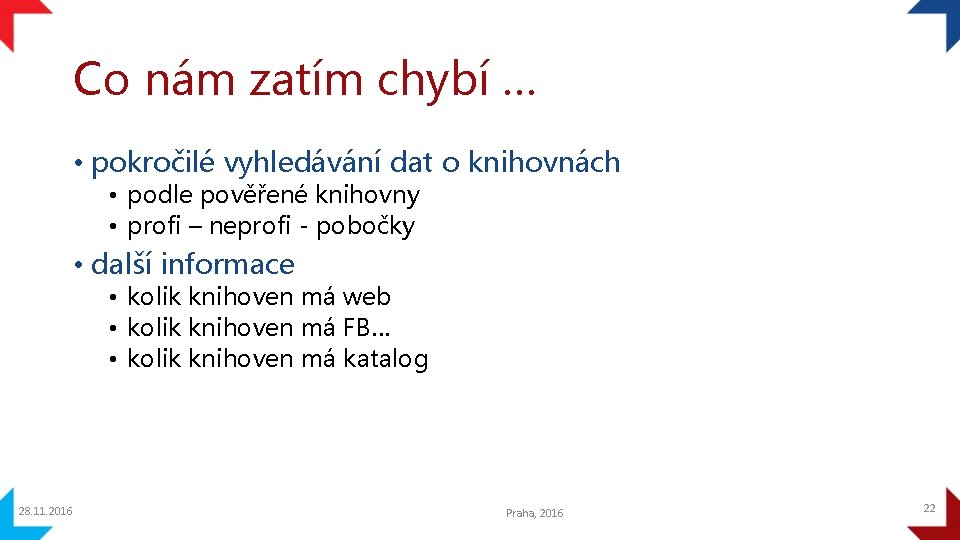 Co nám zatím chybí …

• pokročilé vyhledávání dat o knihovnách
  • podle pověřené knihovny
  • profi – neprofi - pobočky
• další informace
  • kolik knihoven má web
  • kolik knihoven má FB…
  • kolik knihoven má katalog

28.11.2016

Praha, 2016

22